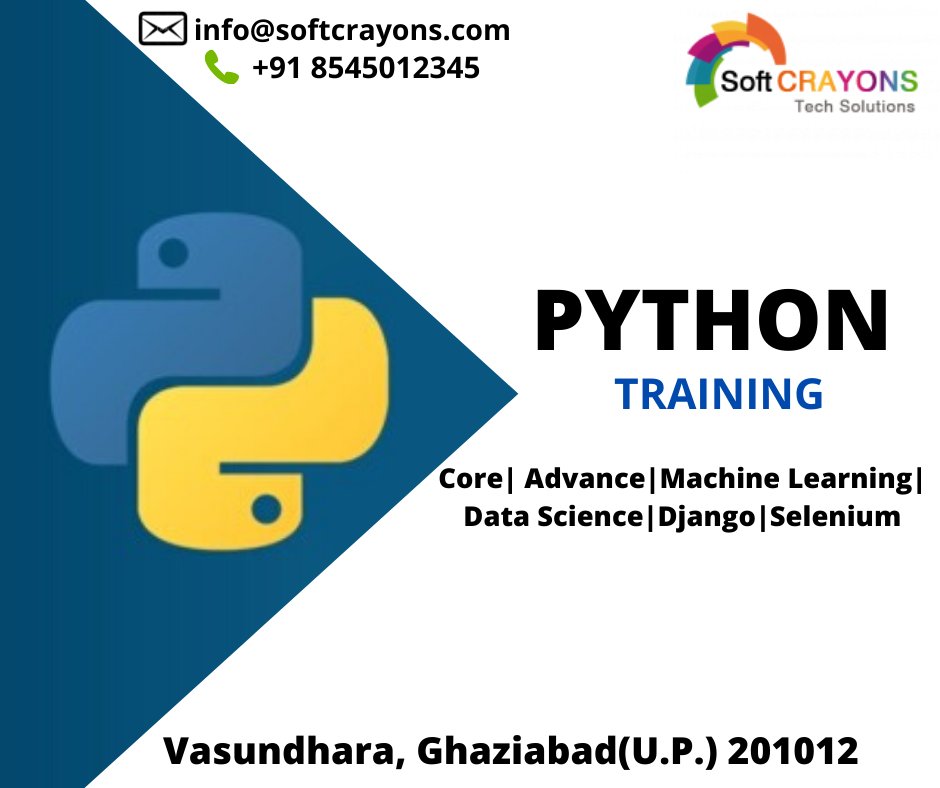 info@softcrayons.com
+91 8545012345

Soft CRAYONS
Tech Solutions

PYTHON
TRAINING

Core| Advance|Machine Learning|
Data Science|Django|Selenium

Vasundhara, Ghaziabad(U.P.) 201012